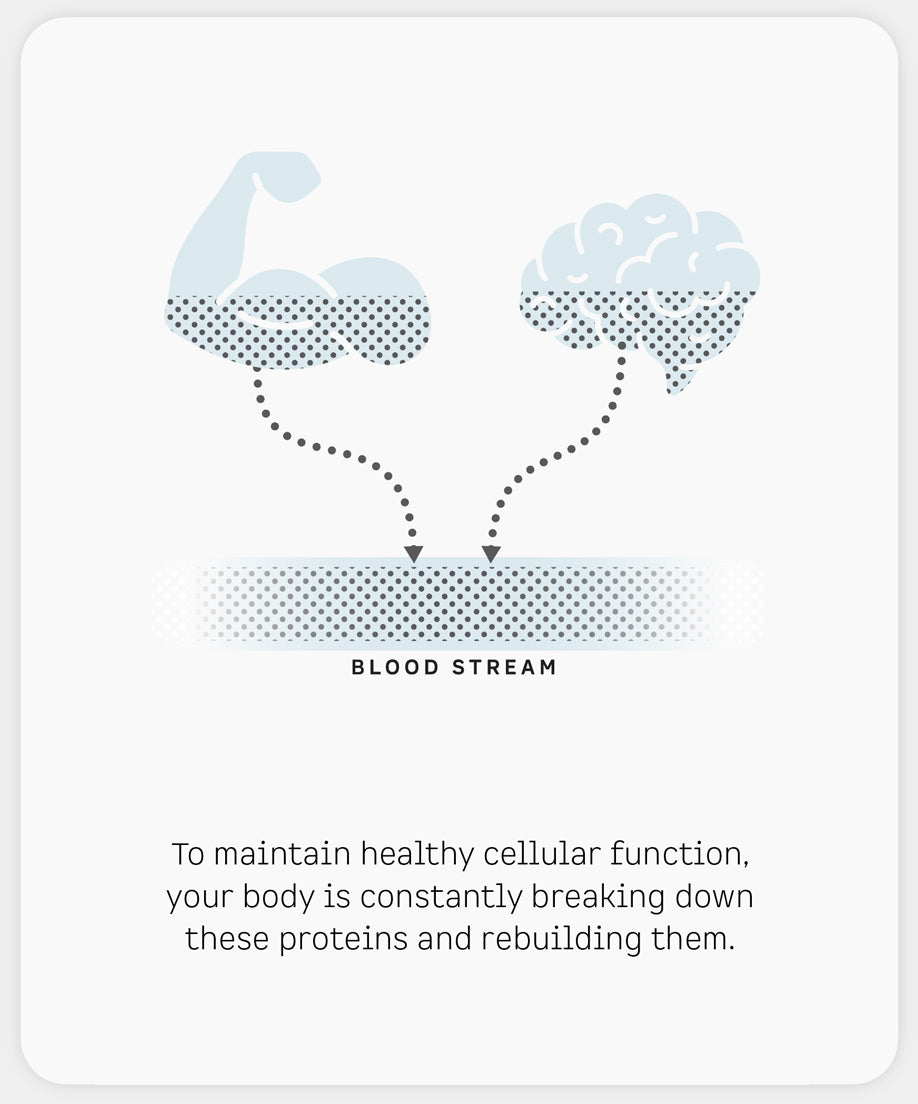 BLOOD STREAM

To maintain healthy cellular function, your body is constantly breaking down these proteins and rebuilding them.